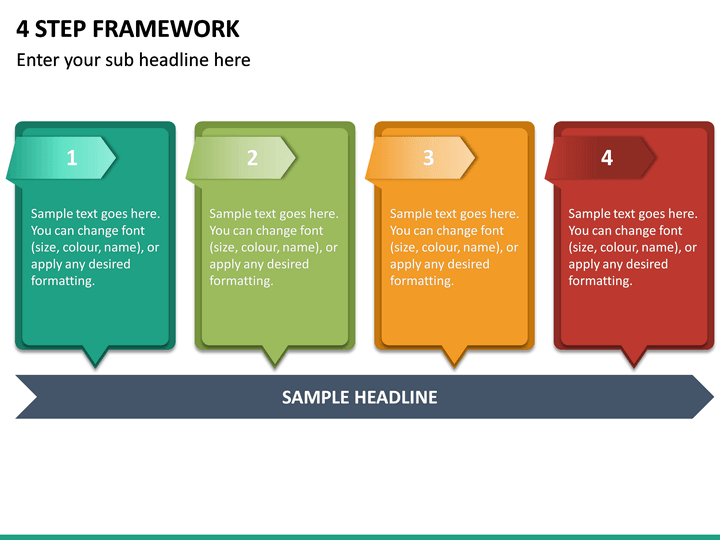 4 STEP FRAMEWORK

Enter your sub headline here

1

Sample text goes here. You can change font (size, colour, name), or apply any desired formatting.

2

Sample text goes here. You can change font (size, colour, name), or apply any desired formatting.

3

Sample text goes here. You can change font (size, colour, name), or apply any desired formatting.

4

Sample text goes here. You can change font (size, colour, name), or apply any desired formatting.

SAMPLE HEADLINE